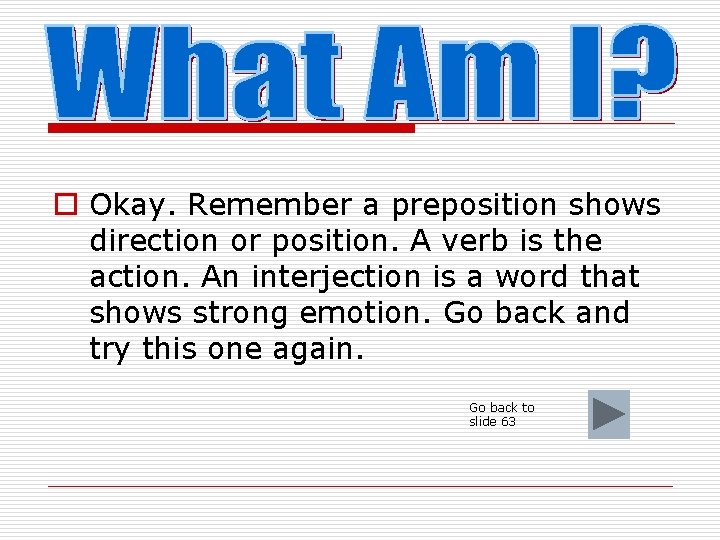 What Am I?

Okay. Remember a preposition shows direction or position. A verb is the action. An interjection is a word that shows strong emotion. Go back and try this one again.

Go back to slide 63